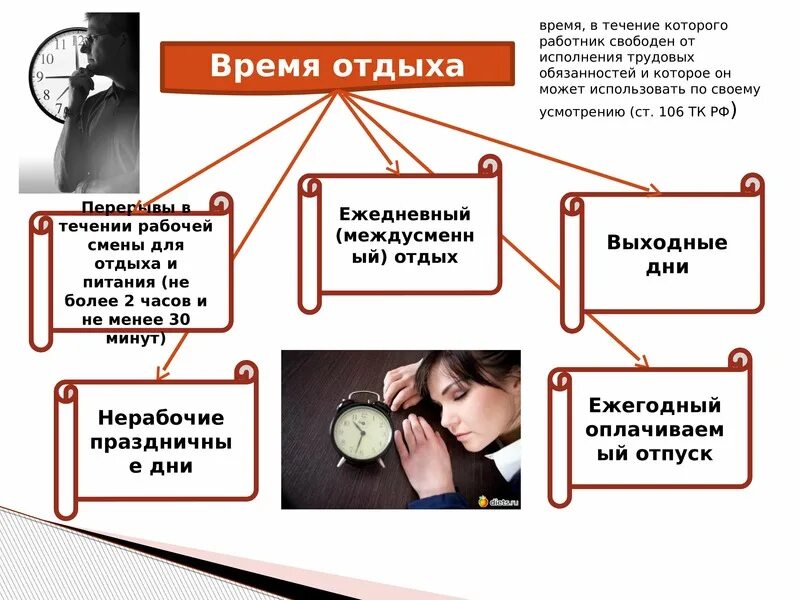 Время отдыха

время, в течение которого работник свободен от исполнения трудовых обязанностей и которое он может использовать по своему усмотрению (ст. 106 ТК РФ)

Перерывы в течении рабочей смены для отдыха и питания (не более 2 часов и не менее 30 минут)

Ежедневный (междусменный) отдых

Выходные дни

Нерабочие праздничные дни

Ежегодный оплачиваемый отпуск

diets.ru